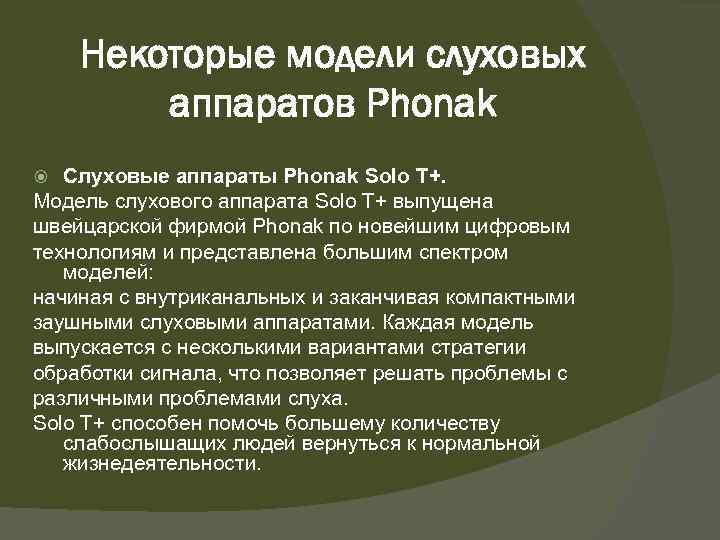 Некоторые модели слуховых аппаратов Phonak

Слуховые аппараты Phonak Solo T+.

Модель слухового аппарата Solo T+ выпущена швейцарской фирмой Phonak по новейшим цифровым технологиям и представлена большим спектром моделей:

начиная с внутриканальных и заканчивая компактными заушными слуховыми аппаратами. Каждая модель выпускается с несколькими вариантами стратегии обработки сигнала, что позволяет решать проблемы с различными проблемами слуха.

Solo T+ способен помочь большему количеству слабослышащих людей вернуться к нормальной жизнедеятельности.